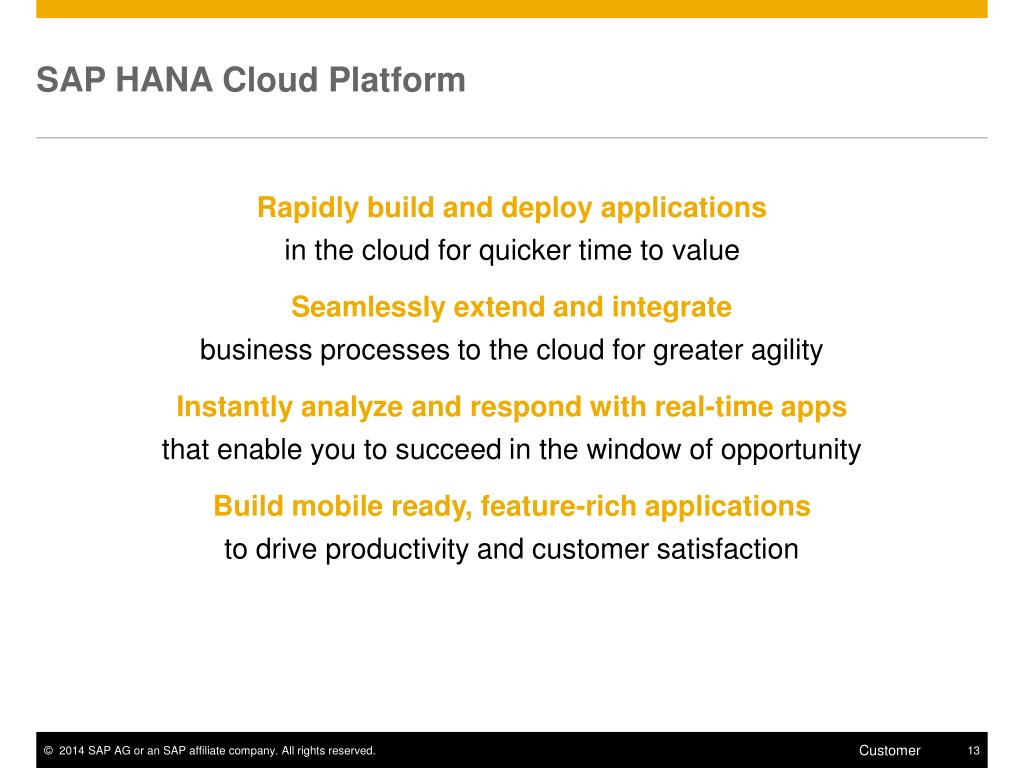 SAP HANA Cloud Platform

Rapidly build and deploy applications
in the cloud for quicker time to value

Seamlessly extend and integrate
business processes to the cloud for greater agility

Instantly analyze and respond with real-time apps
that enable you to succeed in the window of opportunity

Build mobile ready, feature-rich applications
to drive productivity and customer satisfaction

© 2014 SAP AG or an SAP affiliate company. All rights reserved.

Customer

13